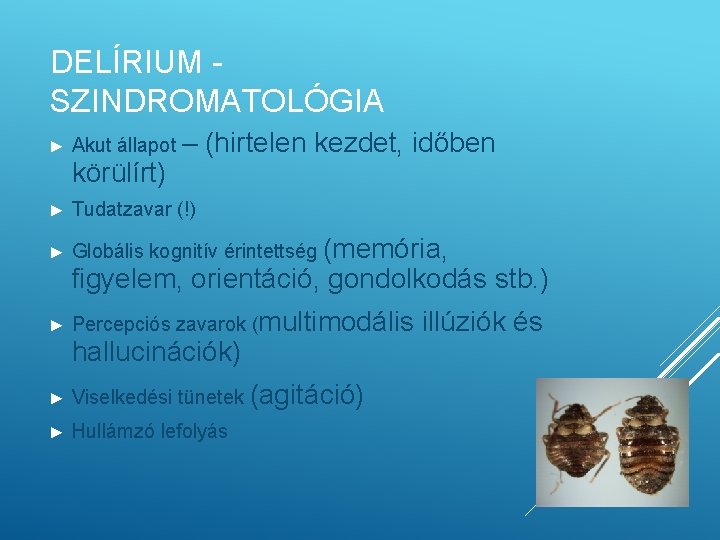 DELÍRIUM - SZINDROMATOLÓGIA

► Akut állapot – (hirtelen kezdet, időben körülírt)

► Tudatzavar (!)

► Globális kognitív érintettség (memória, figyelem, orientáció, gondolkodás stb.)

► Percepciós zavarok (multimodális illúziók és hallucinációk)

► Viselkedési tünetek (agitáció)

► Hullámzó lefolyás